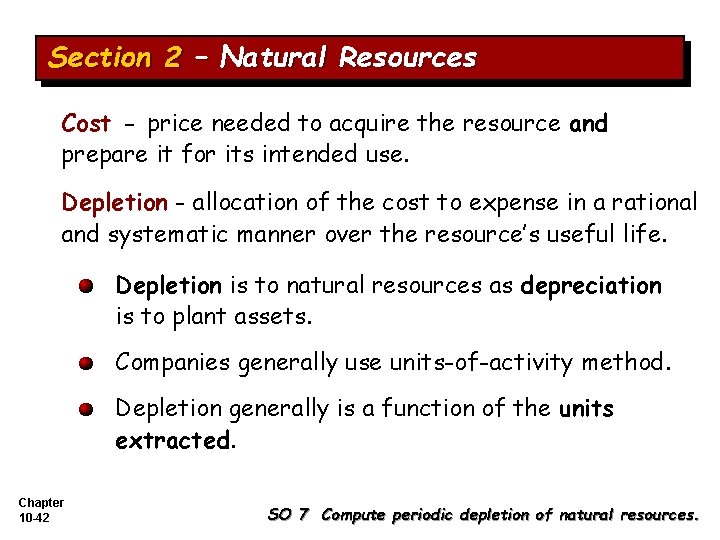 Section 2 – Natural Resources

Cost - price needed to acquire the resource and prepare it for its intended use.

Depletion - allocation of the cost to expense in a rational and systematic manner over the resource's useful life.

Depletion is to natural resources as depreciation is to plant assets.

Companies generally use units-of-activity method.

Depletion generally is a function of the units extracted.

Chapter 10-42

SO 7 Compute periodic depletion of natural resources.